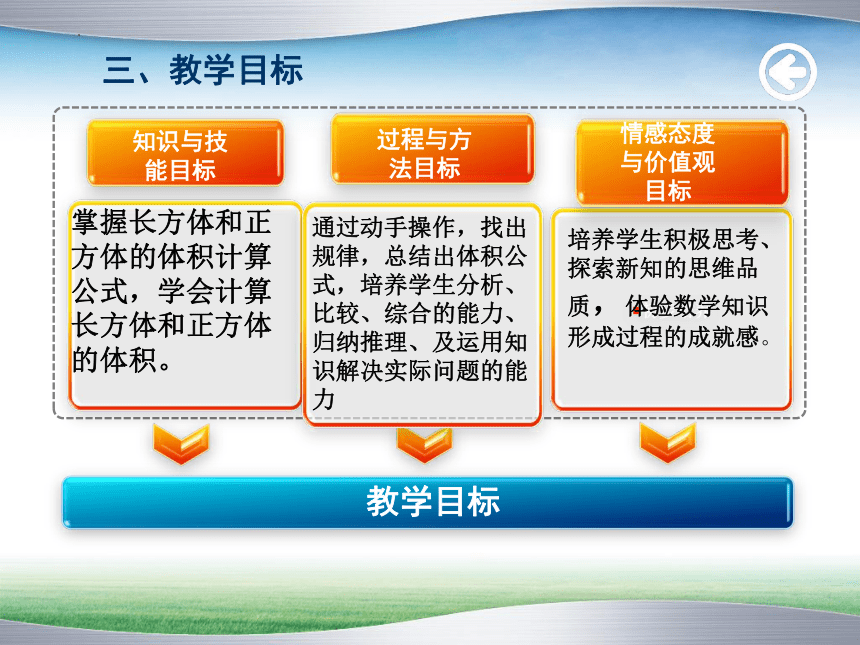 三、教学目标

知识与技能目标

掌握长方体和正方体的体积计算公式，学会计算长方体和正方体的体积。

过程与方法目标

通过动手操作，找出规律，总结出体积公式，培养学生分析、比较、综合的能力、归纳推理、及运用知识解决实际问题的能力

情感态度与价值观目标

培养学生积极思考、探索新知的思维品质， 体验数学知识形成过程的成就感。

教学目标